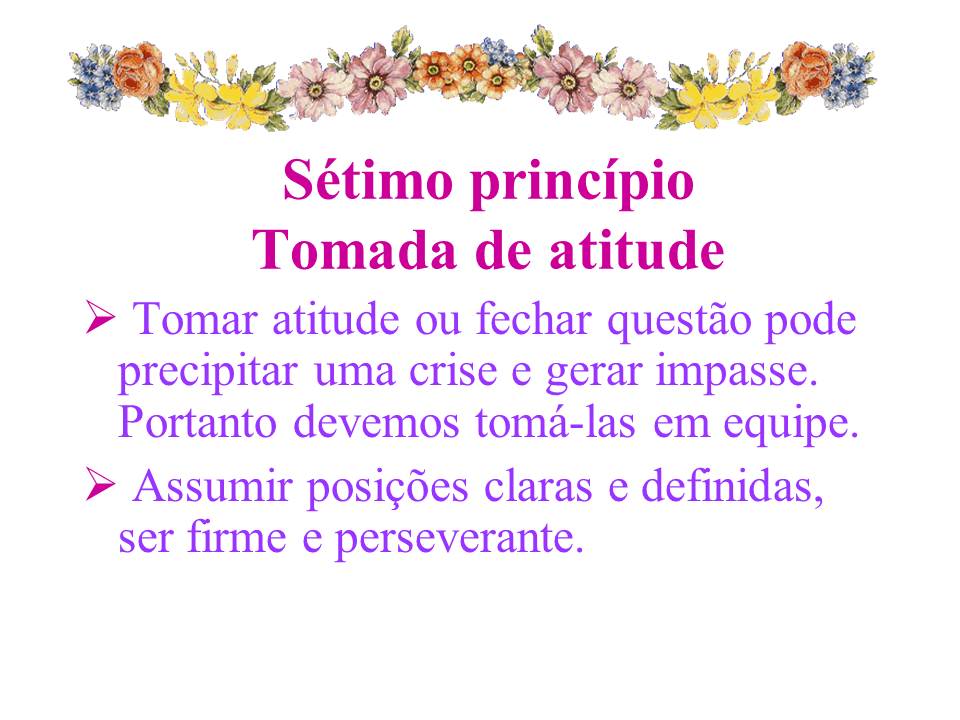 Sétimo princípio
Tomada de atitude

➢ Tomar atitude ou fechar questão pode precipitar uma crise e gerar impasse. Portanto devemos tomá-las em equipe.

➢ Assumir posições claras e definidas, ser firme e perseverante.